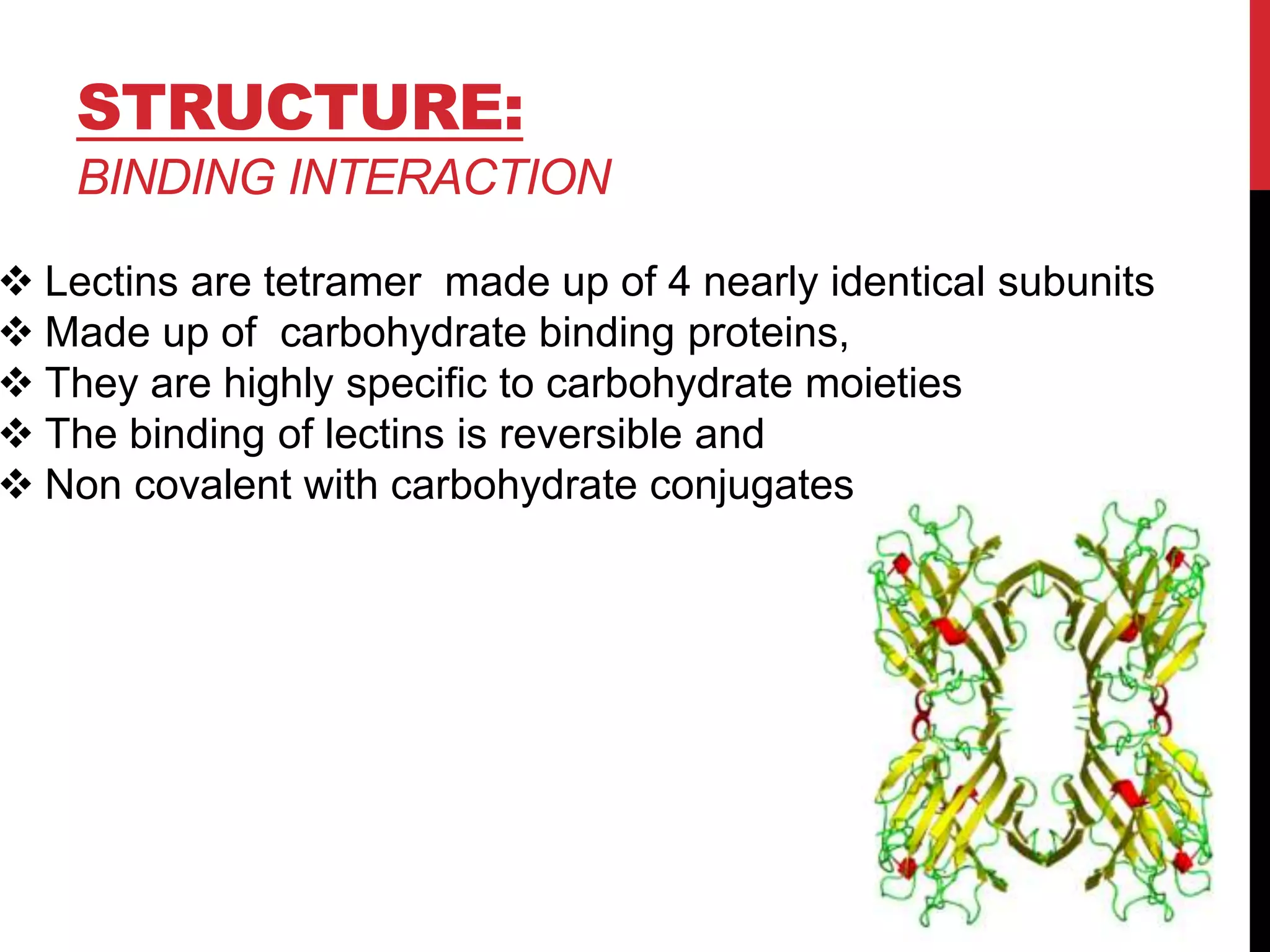 STRUCTURE:
BINDING INTERACTION

❖ Lectins are tetramer made up of 4 nearly identical subunits
❖ Made up of carbohydrate binding proteins,
❖ They are highly specific to carbohydrate moieties
❖ The binding of lectins is reversible and
❖ Non covalent with carbohydrate conjugates